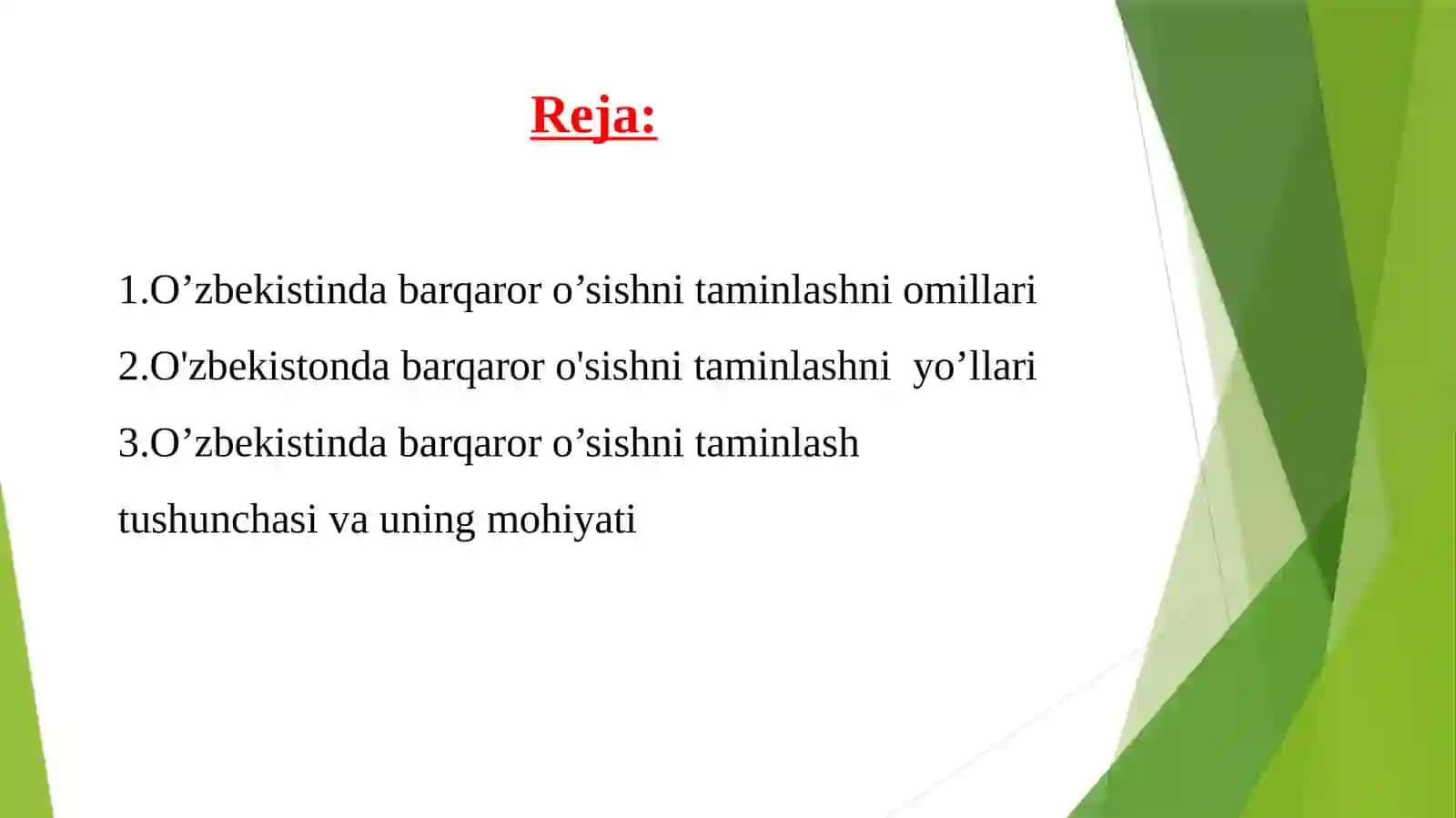 Reja:

1.O’zbekistinda barqaror o’sishni taminlashni omillari
2.O'zbekistonda barqaror o'sishni taminlashni yo’llari
3.O’zbekistinda barqaror o’sishni taminlash tushunchasi va uning mohiyati